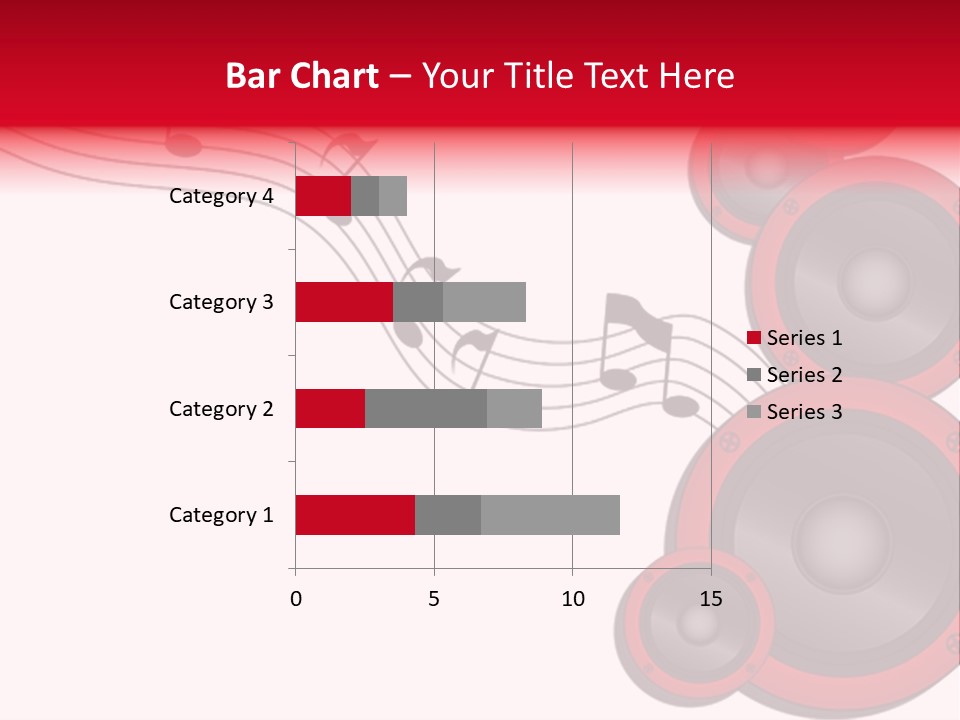 Bar Chart – Your Title Text Here

Category 4
Category 3
Category 2
Category 1

0
5
10
15

Series 1
Series 2
Series 3